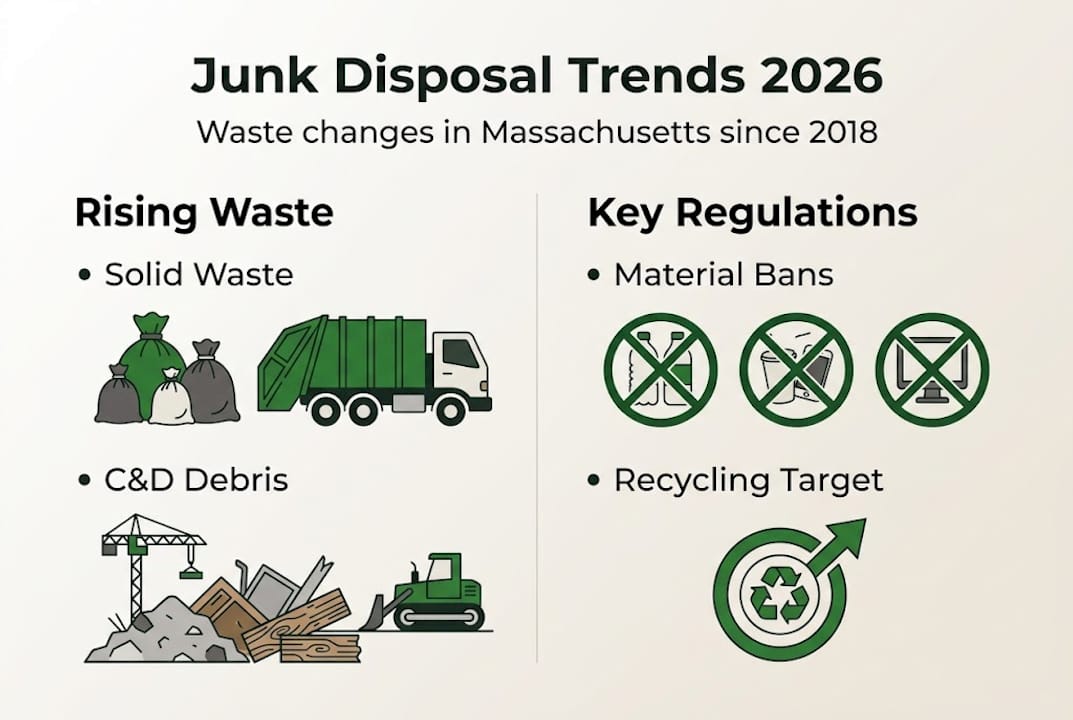 Junk Disposal Trends 2026

Waste changes in Massachusetts since 2018

Rising Waste

• Solid Waste

• C&D Debris

Key Regulations

• Material Bans

• Recycling Target